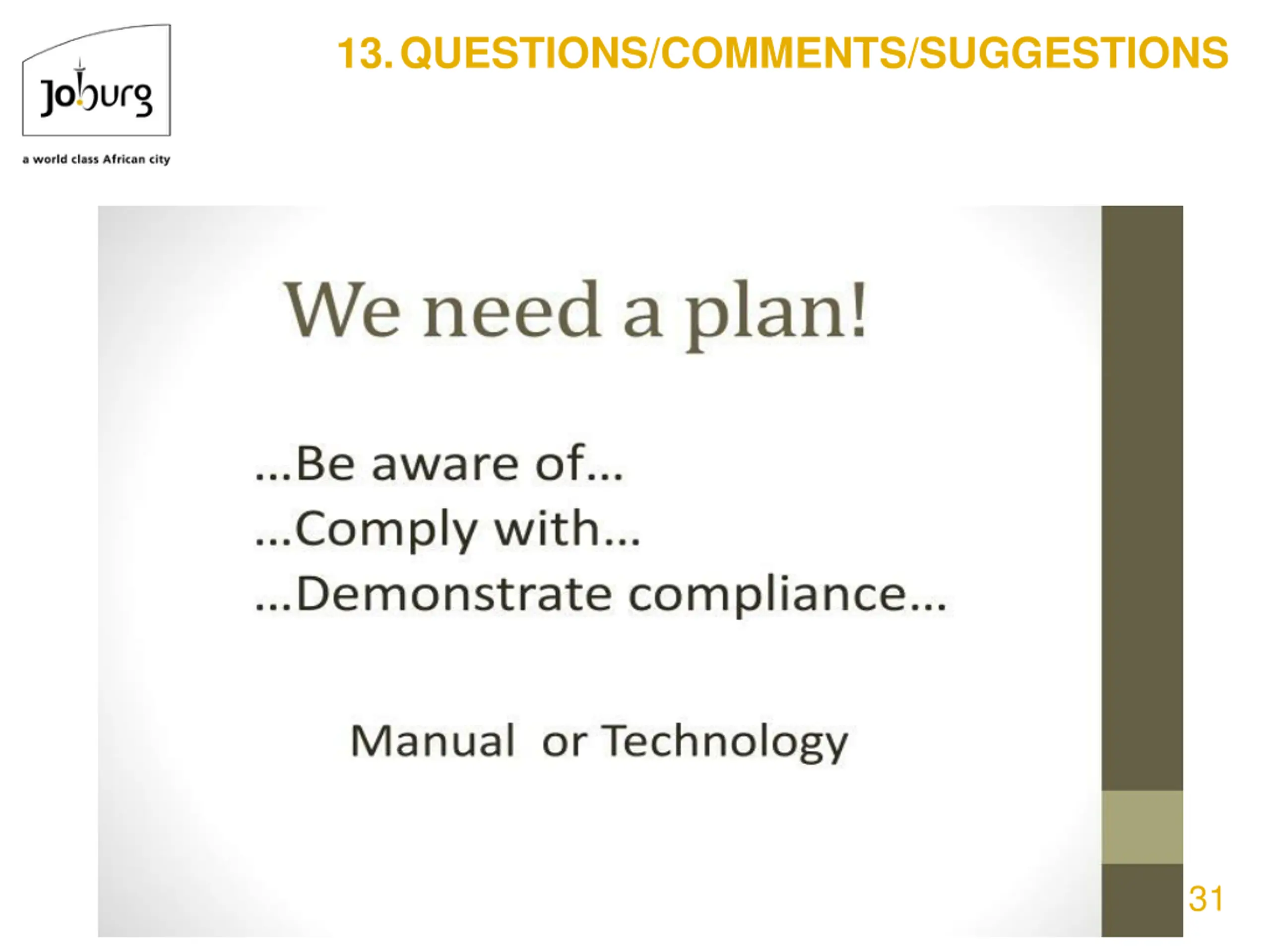 Joburg

a world class African city

13. QUESTIONS/COMMENTS/SUGGESTIONS

We need a plan!

...Be aware of...
...Comply with...
...Demonstrate compliance...

Manual or Technology

31